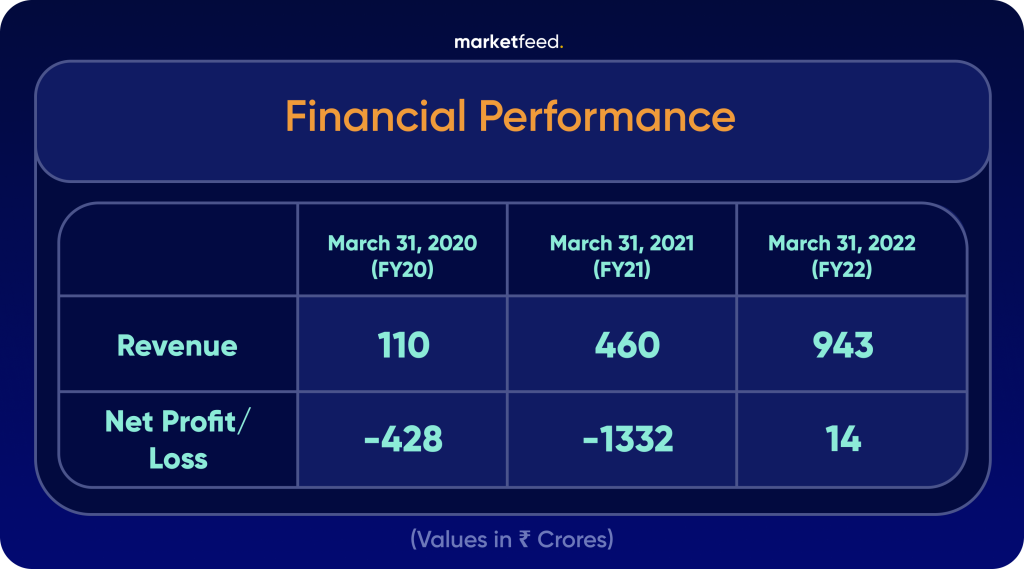 marketfeed.

Financial Performance

| | March 31, 2020 (FY20) | March 31, 2021 (FY21) | March 31, 2022 (FY22) |
|---|---|---|---|
| Revenue | 110 | 460 | 943 |
| Net Profit/ Loss | -428 | -1332 | 14 |

(Values in ₹ Crores)